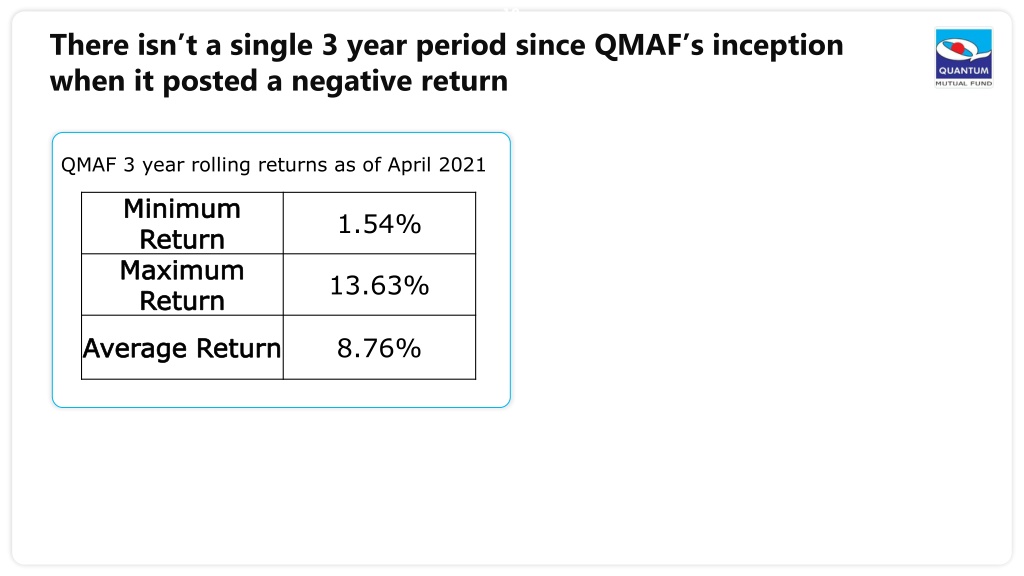 There isn't a single 3 year period since QMAF's inception when it posted a negative return

QUANTUM
MUTUAL FUND

QMAF 3 year rolling returns as of April 2021

| Minimum Return | 1.54% |
|---|---|
| Maximum Return | 13.63% |
| Average Return | 8.76% |